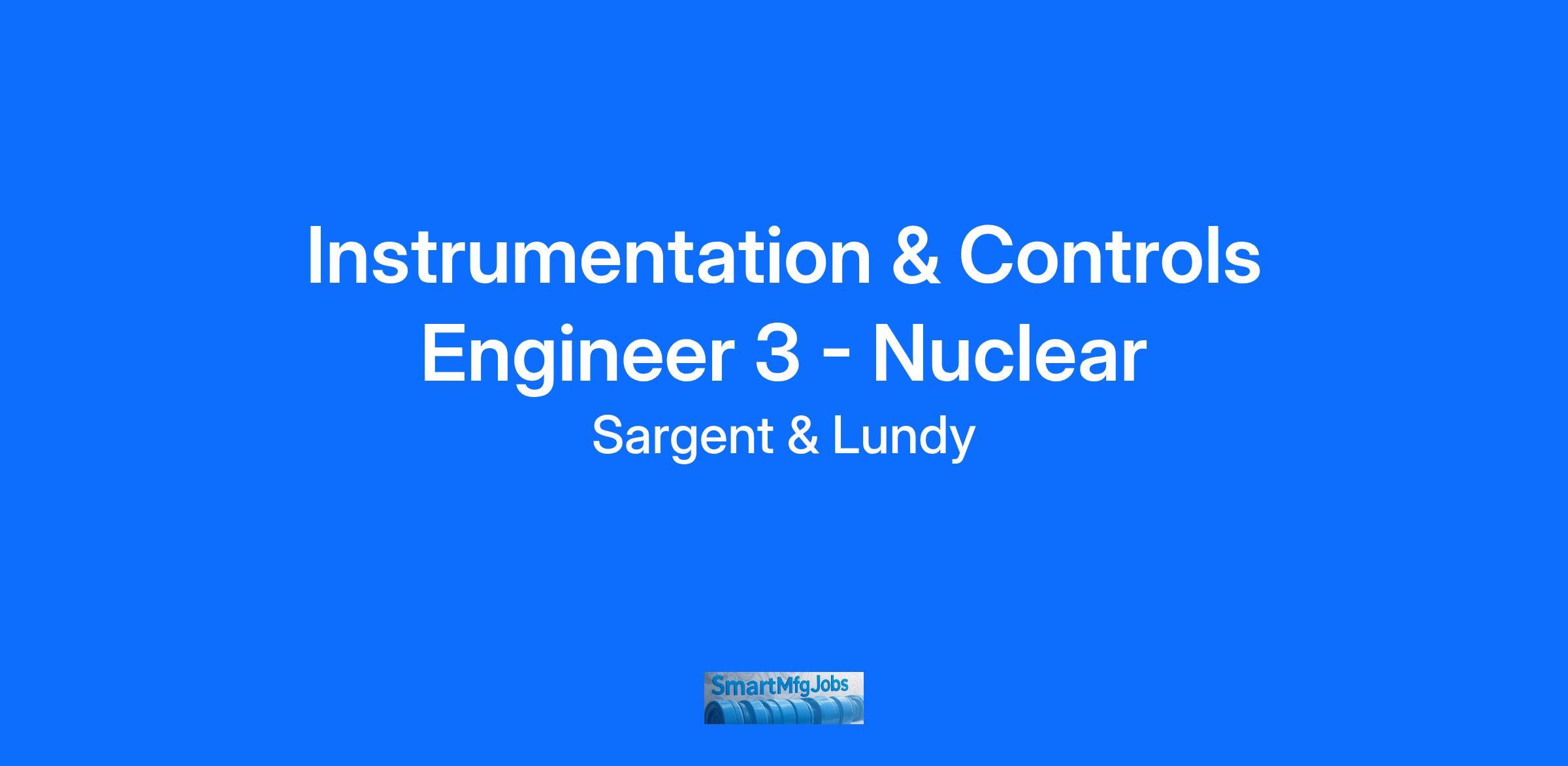 Instrumentation & Controls Engineer 3 - Nuclear

Sargent & Lundy

SmartMfgJobs